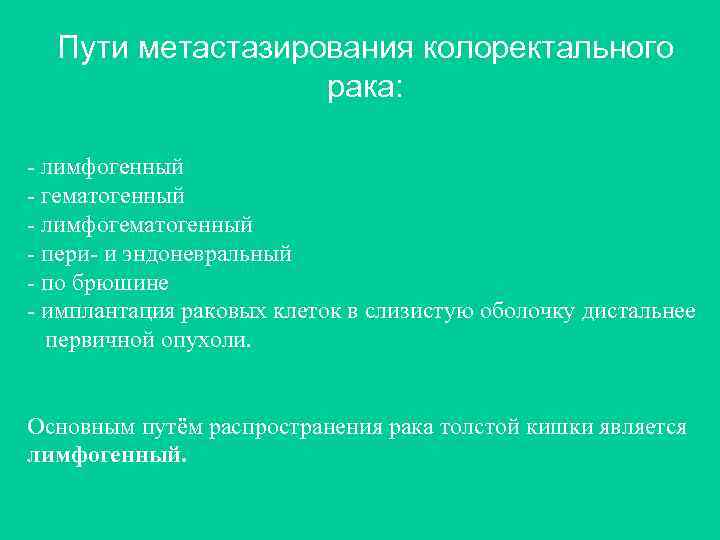 Пути метастазирования колоректального рака:

- лимфогенный
- гематогенный
- лимфогематогенный
- пери- и эндоневральный
- по брюшине
- имплантация раковых клеток в слизистую оболочку дистальнее первичной опухоли.

Основным путём распространения рака толстой кишки является **лимфогенный.**